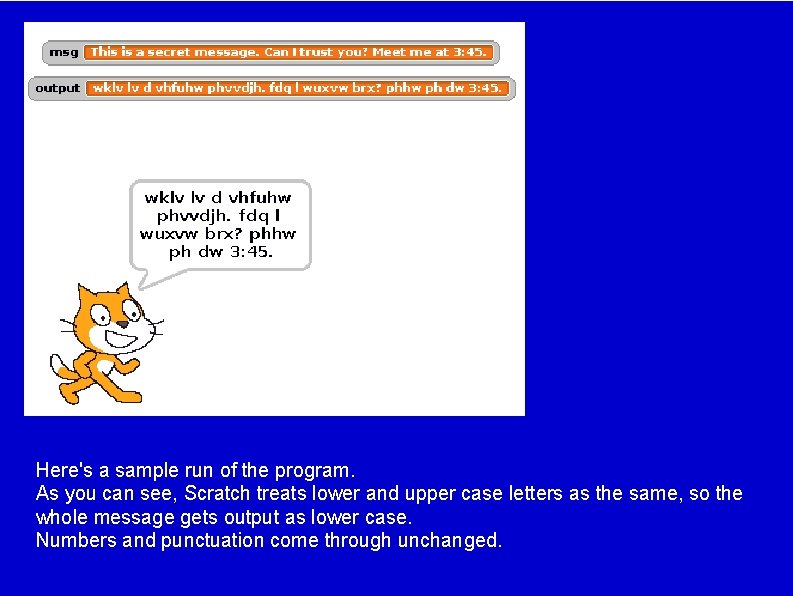 msg This is a secret message. Can I trust you? Meet me at 3:45.

output wklv lv d vhfuhw phvvdjh. fdq l wuxvw brx? phhw ph dw 3:45.

wklv lv d vhfuhw phvvdjh. fdq l wuxvw brx? phhw ph dw 3:45.

Here's a sample run of the program.
As you can see, Scratch treats lower and upper case letters as the same, so the whole message gets output as lower case.
Numbers and punctuation come through unchanged.